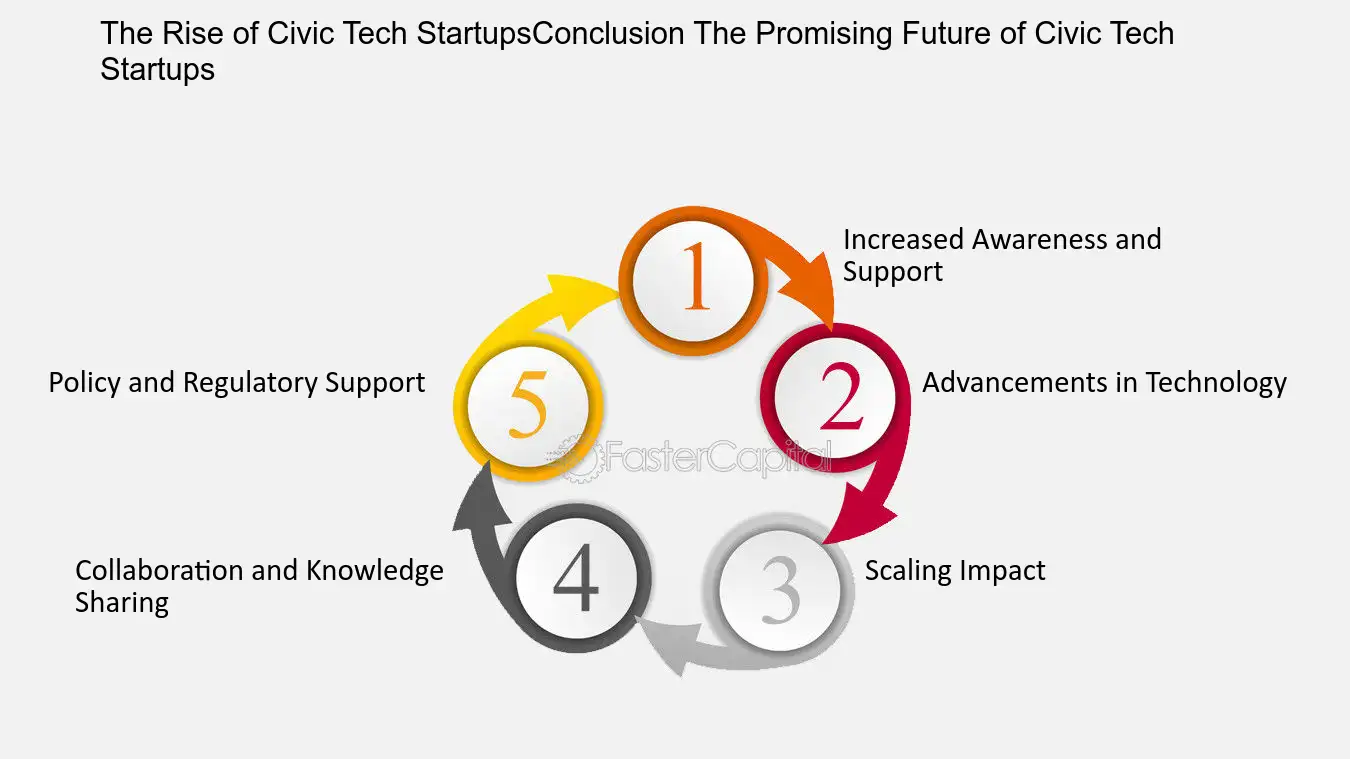 The Rise of Civic Tech StartupsConclusion The Promising Future of Civic Tech Startups

1
Increased Awareness and Support

2
Advancements in Technology

3
Scaling Impact

4
Collaboration and Knowledge Sharing

5
Policy and Regulatory Support

FasterCapital